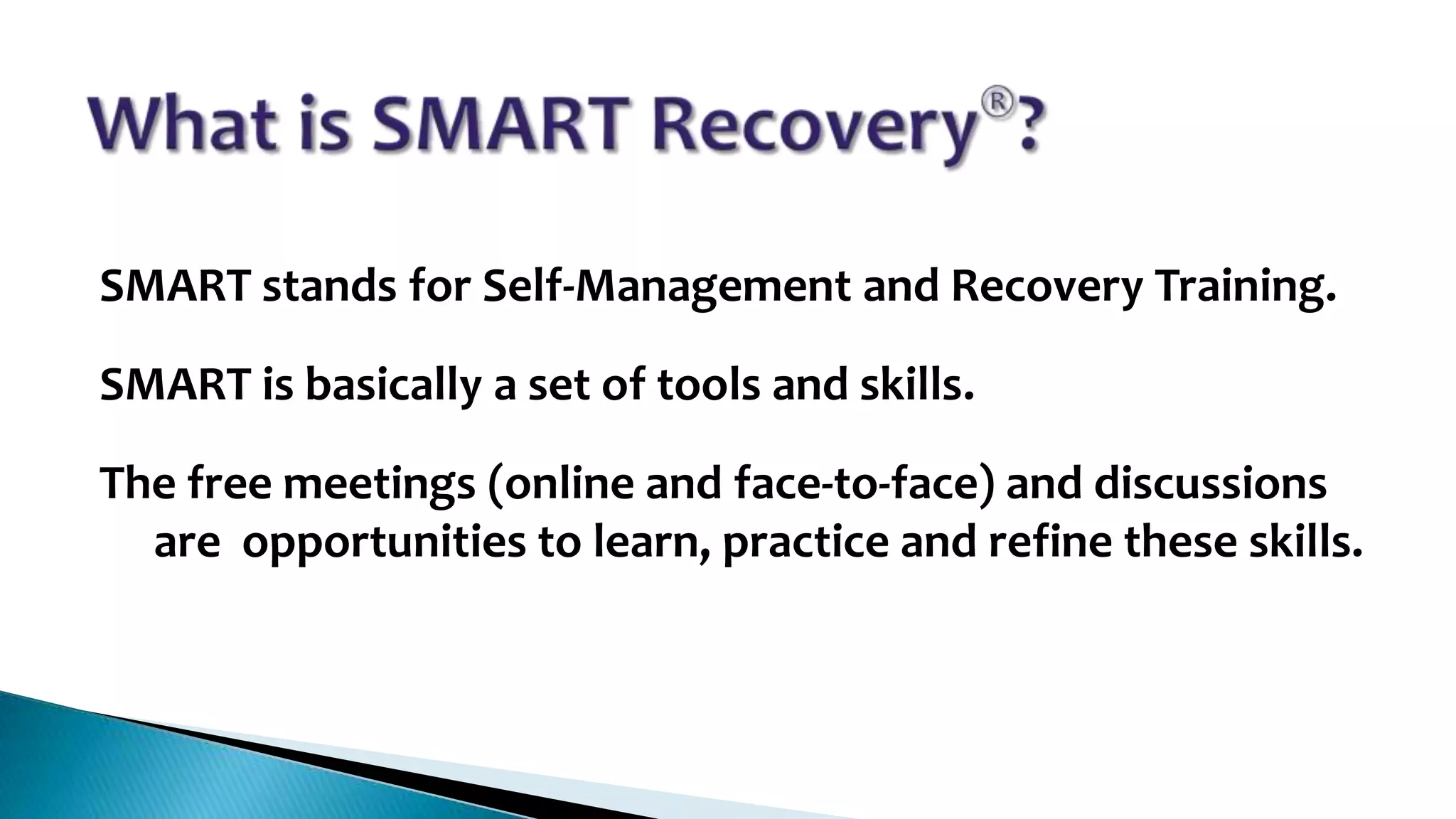 What is SMART Recovery®?

SMART stands for Self-Management and Recovery Training.

SMART is basically a set of tools and skills.

The free meetings (online and face-to-face) and discussions are opportunities to learn, practice and refine these skills.